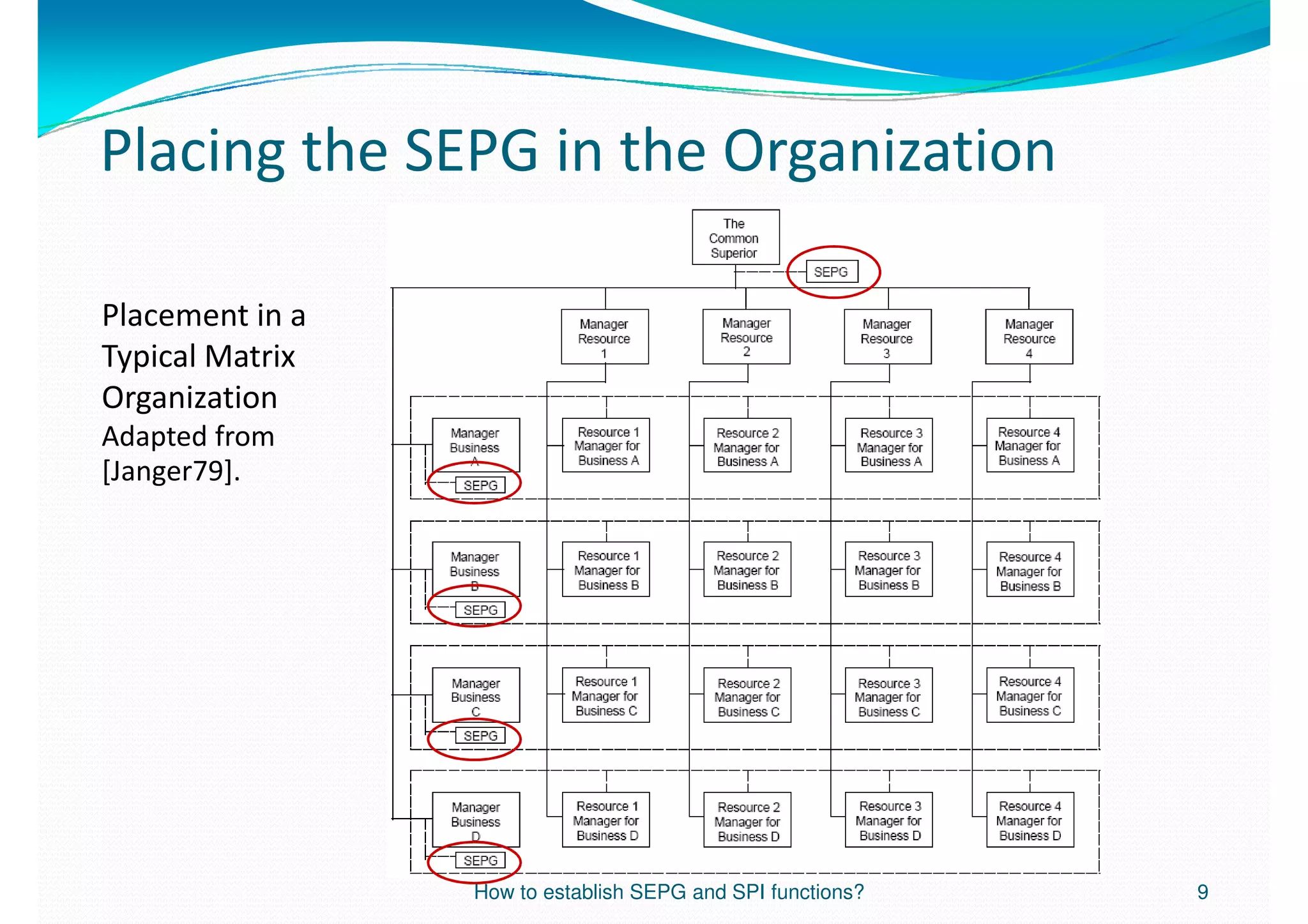 Placing the SEPG in the Organization

Placement in a Typical Matrix Organization
Adapted from [Janger79].

The Common Superior

SEPG

Manager Resource 1

Manager Resource 2

Manager Resource 3

Manager Resource 4

Manager Business A

SEPG

Resource 1 Manager for Business A

Resource 2 Manager for Business A

Resource 3 Manager for Business A

Resource 4 Manager for Business A

Manager Business B

SEPG

Resource 1 Manager for Business B

Resource 2 Manager for Business B

Resource 3 Manager for Business B

Resource 4 Manager for Business B

Manager Business C

SEPG

Resource 1 Manager for Business C

Resource 2 Manager for Business C

Resource 3 Manager for Business C

Resource 4 Manager for Business C

Manager Business D

SEPG

Resource 1 Manager for Business D

Resource 2 Manager for Business D

Resource 3 Manager for Business D

Resource 4 Manager for Business D

How to establish SEPG and SPI functions?

9